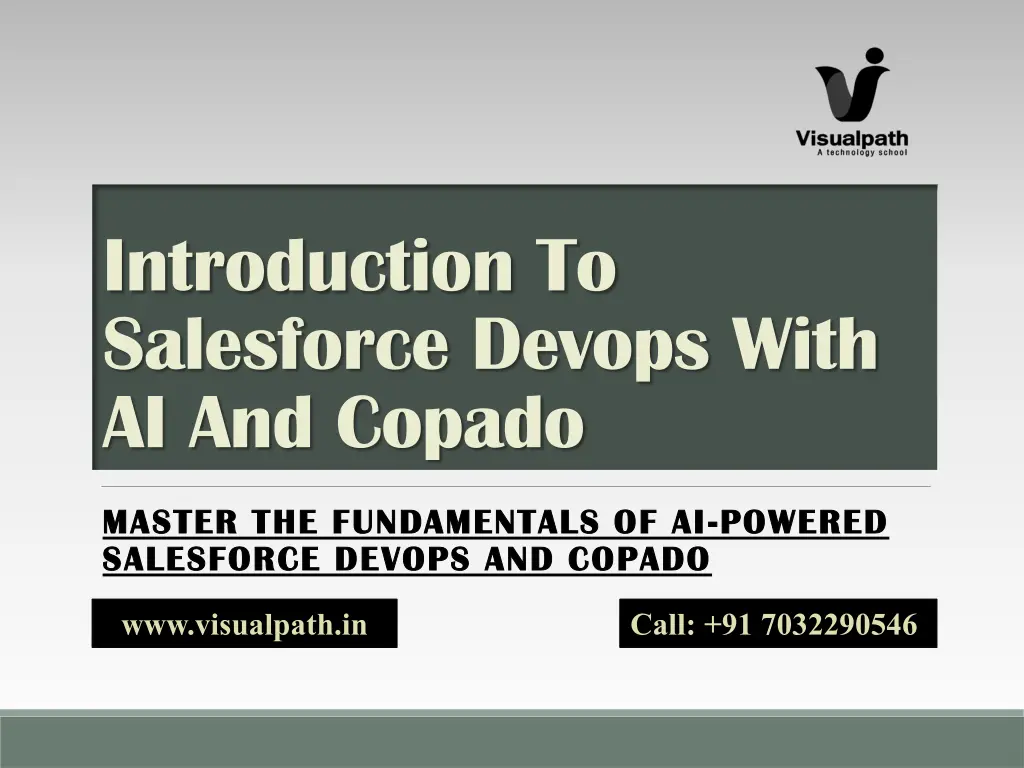 Visualpath
A technology school

Introduction To Salesforce Devops With AI And Copado

MASTER THE FUNDAMENTALS OF AI-POWERED SALESFORCE DEVOPS AND COPADO

www.visualpath.in

Call: +91 7032290546